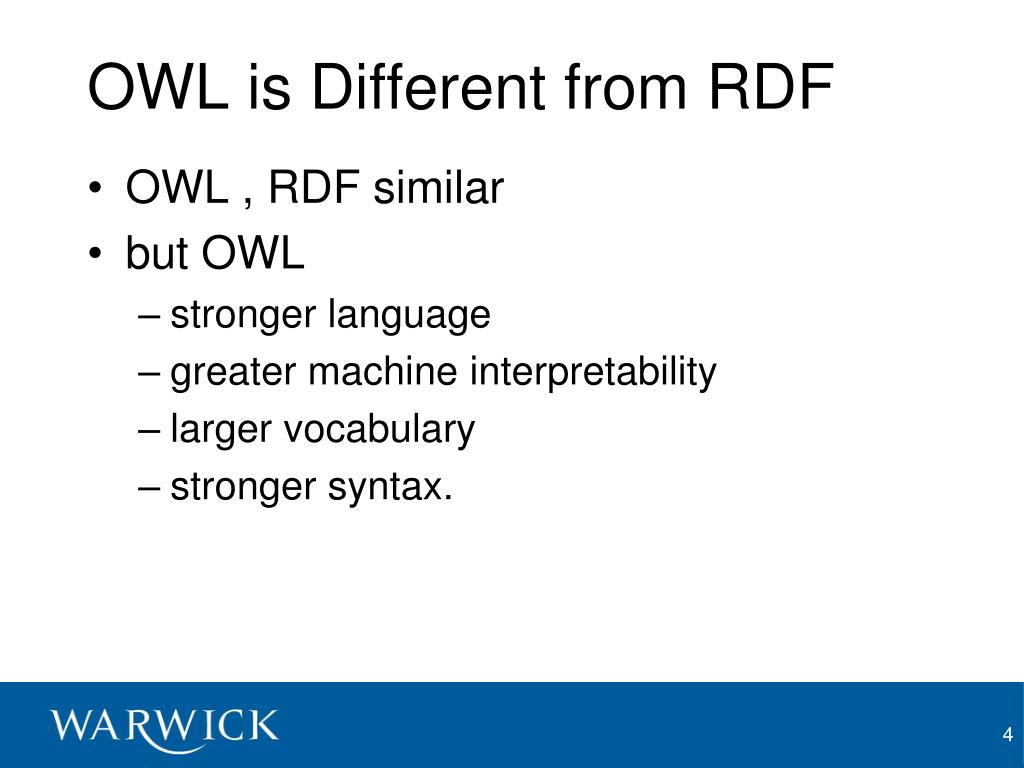 OWL is Different from RDF

• OWL , RDF similar
• but OWL
– stronger language
– greater machine interpretability
– larger vocabulary
– stronger syntax.

WARWICK

4